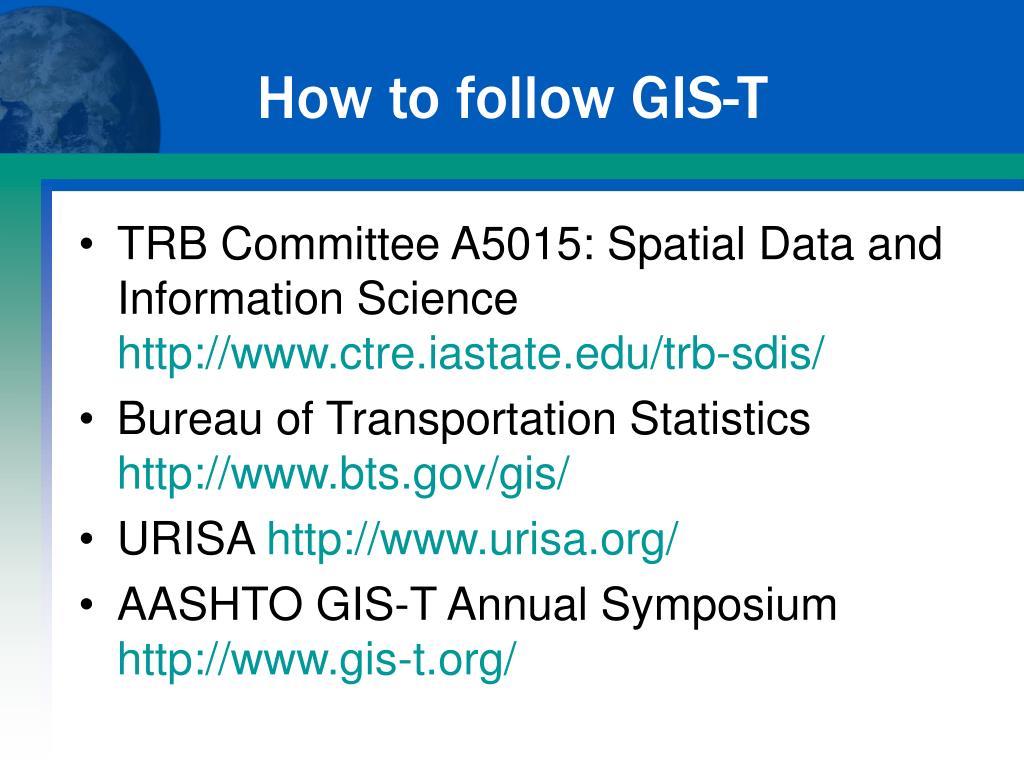 How to follow GIS-T

• TRB Committee A5015: Spatial Data and Information Science http://www.ctre.iastate.edu/trb-sdis/
• Bureau of Transportation Statistics http://www.bts.gov/gis/
• URISA http://www.urisa.org/
• AASHTO GIS-T Annual Symposium http://www.gis-t.org/